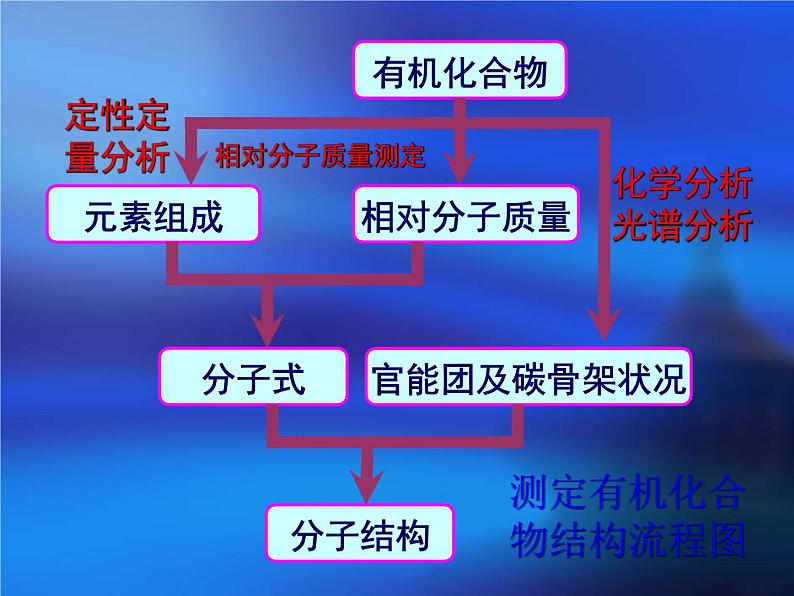 有机化合物

定性定量分析

相对分子质量测定

化学分析
光谱分析

元素组成

相对分子质量

分子式

官能团及碳骨架状况

分子结构

测定有机化合物结构流程图